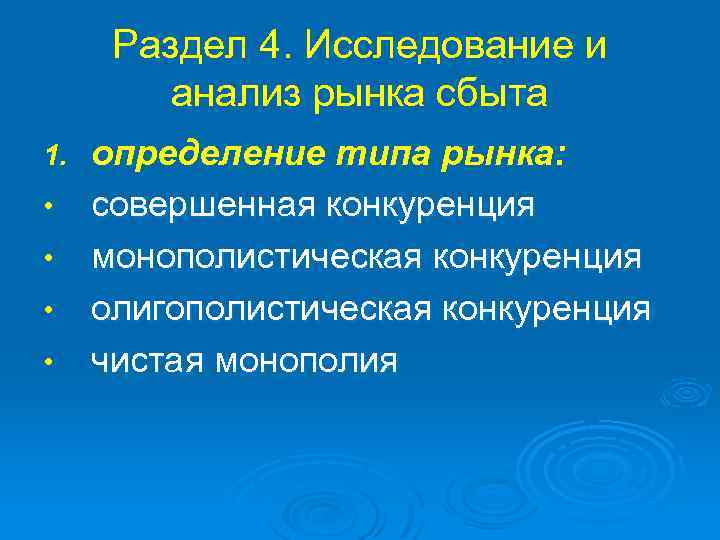 Раздел 4. Исследование и анализ рынка сбыта

1. определение типа рынка:

• совершенная конкуренция

• монополистическая конкуренция

• олигополистическая конкуренция

• чистая монополия